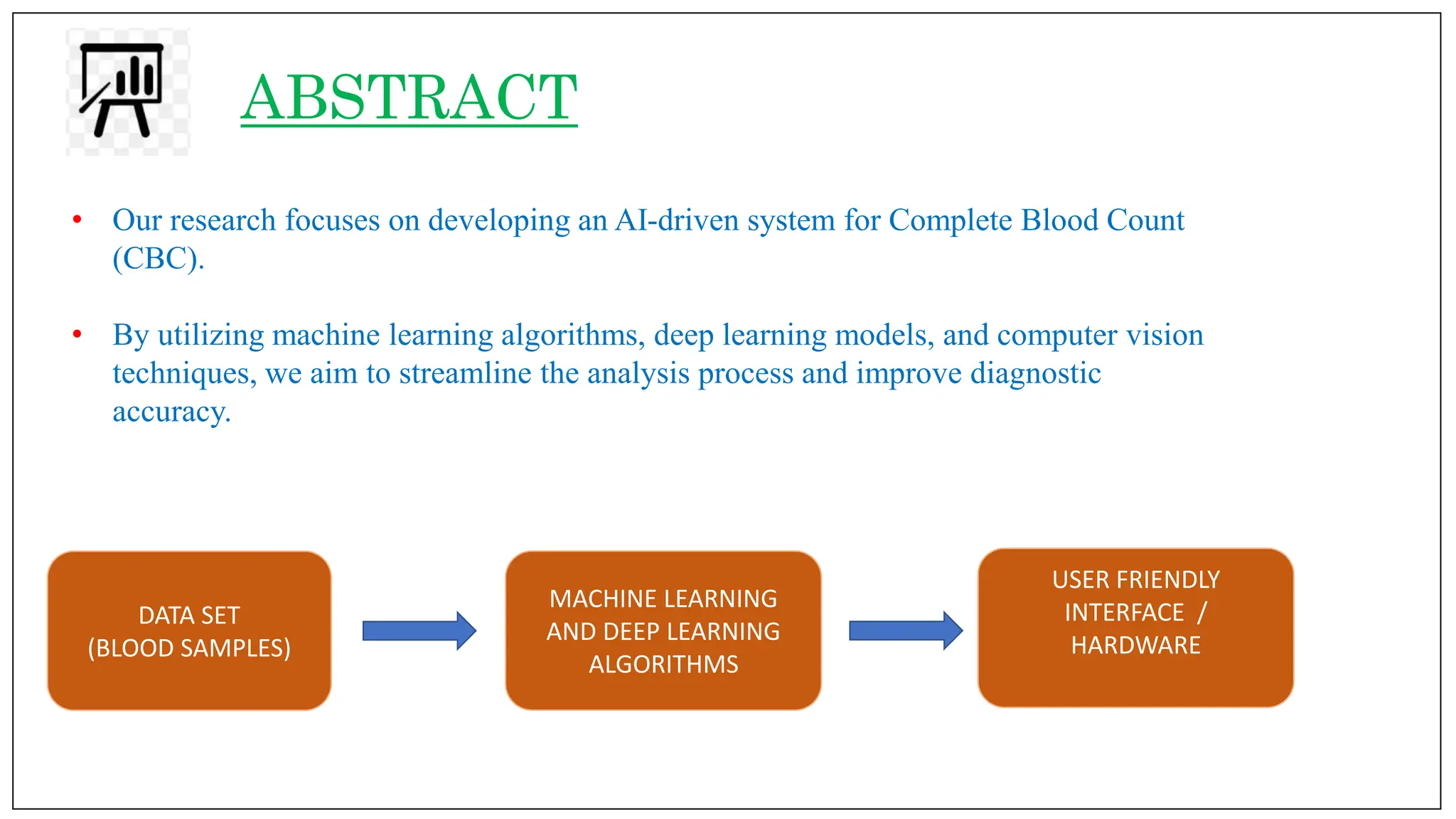 ABSTRACT

• Our research focuses on developing an AI-driven system for Complete Blood Count (CBC).

• By utilizing machine learning algorithms, deep learning models, and computer vision techniques, we aim to streamline the analysis process and improve diagnostic accuracy.

DATA SET
(BLOOD SAMPLES)

MACHINE LEARNING AND DEEP LEARNING ALGORITHMS

USER FRIENDLY INTERFACE / HARDWARE